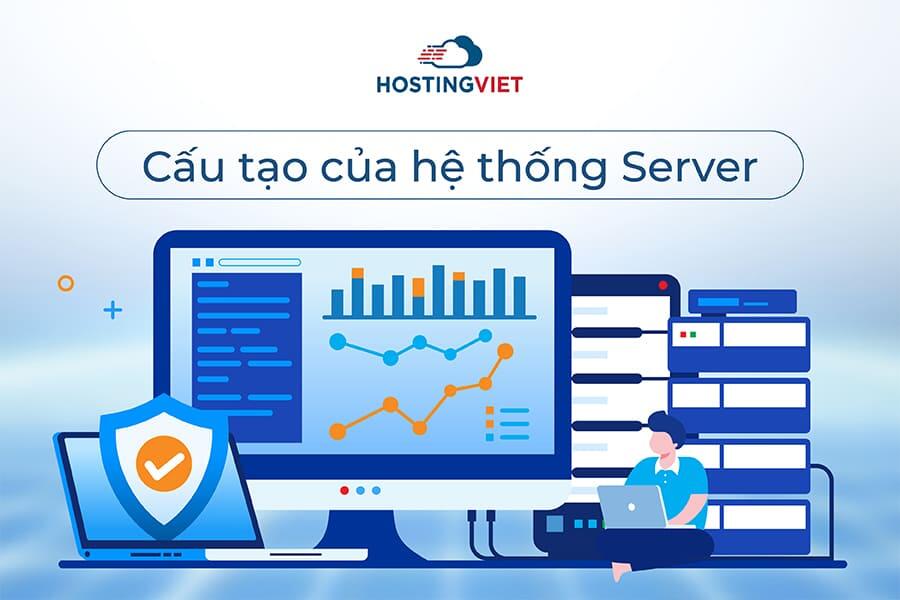 HOSTINGVIET

Cấu tạo của hệ thống Server